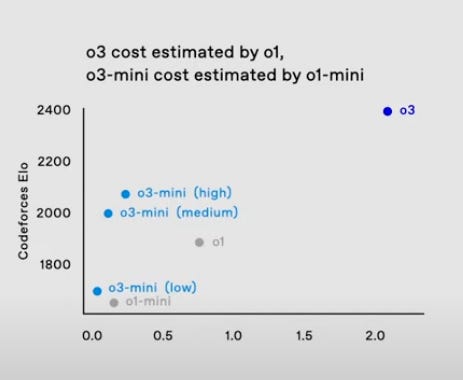 o3 cost estimated by o1,
o3-mini cost estimated by o1-mini

Codeforces Elo

2400
2200
2000
1800

o3
o3-mini (high)
o3-mini (medium)
o1
o3-mini (low)
o1-mini

0.0
0.5
1.0
1.5
2.0